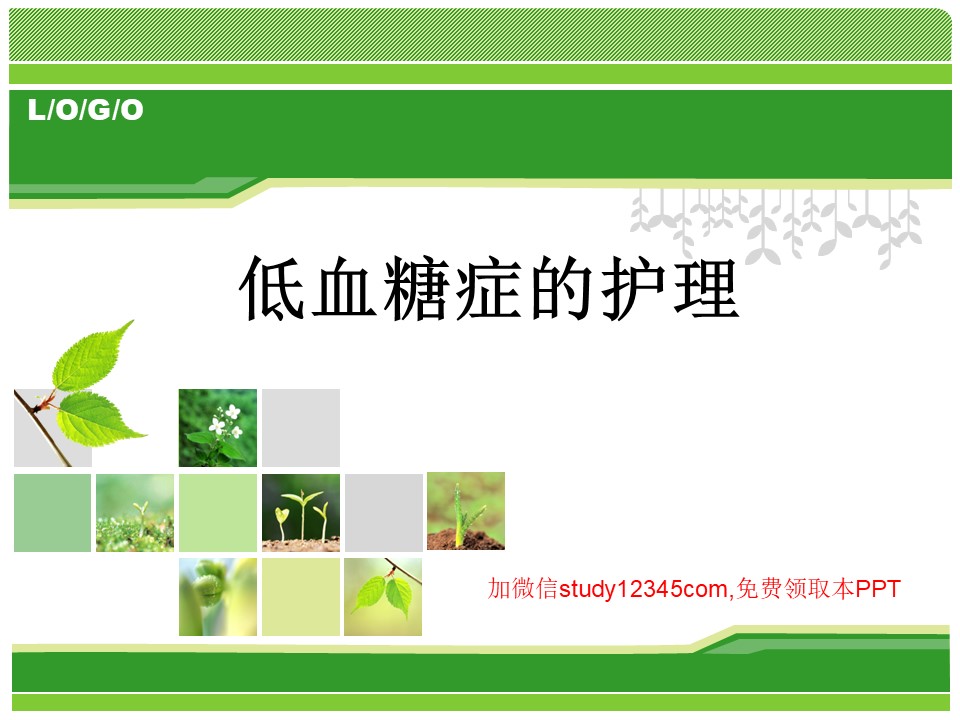 L/O/G/O

低血糖症的护理

加微信study12345com,免费领取本PPT